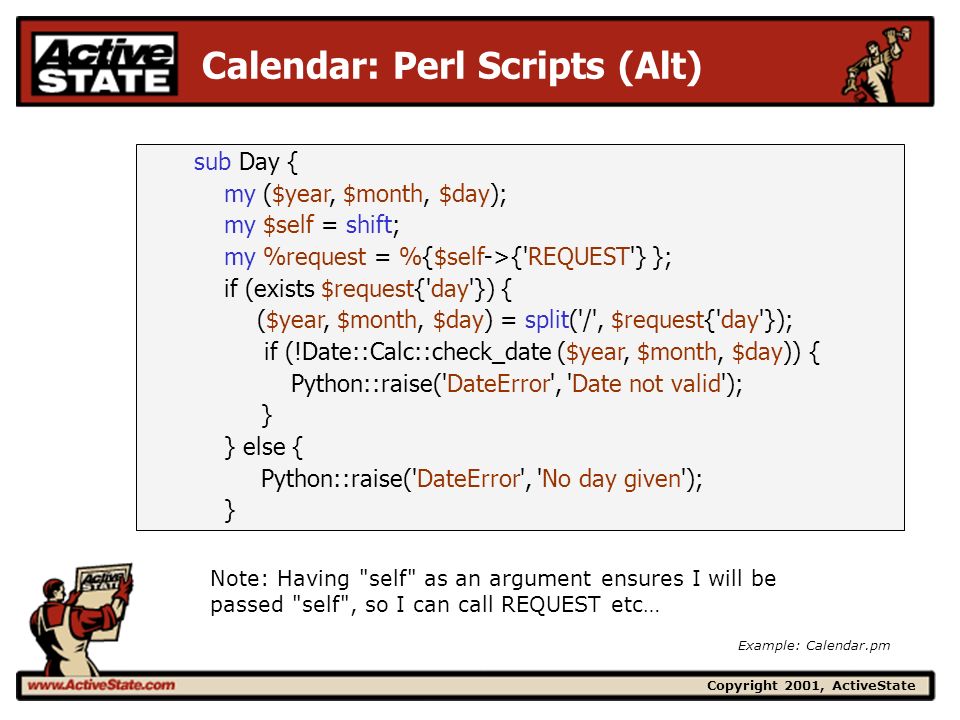 Active STATE

Calendar: Perl Scripts (Alt)

sub Day {
my ($year, $month, $day);
my $self = shift;
my %request = %{$self->{'REQUEST'} };
if (exists $request{'day'}) {
($year, $month, $day) = split('/', $request{'day'});
if (!Date::Calc::check_date ($year, $month, $day)) {
Python::raise('DateError', 'Date not valid');
}
} else {
Python::raise('DateError', 'No day given');
}

Active STATE

Note: Having "self" as an argument ensures I will be passed "self", so I can call REQUEST etc…

Example: Calendar.pm

www.ActiveState.com

Copyright 2001, ActiveState